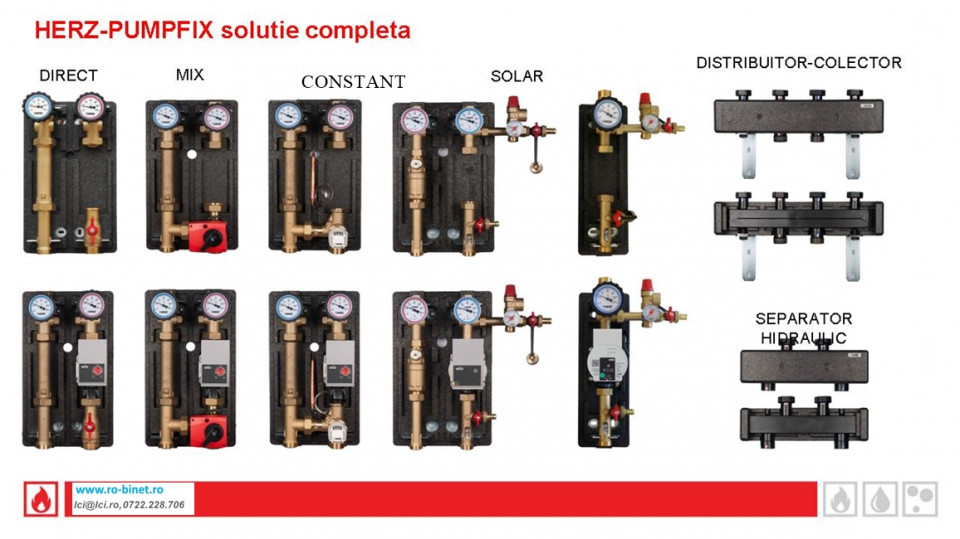 HERZ-PUMPFIX solutie completa

DIRECT

MIX

CONSTANT

SOLAR

DISTRIBUITOR-COLECTOR

SEPARATOR HIDRAULIC

www.ro-binet.ro
lci@lci.ro, 0722.228.706